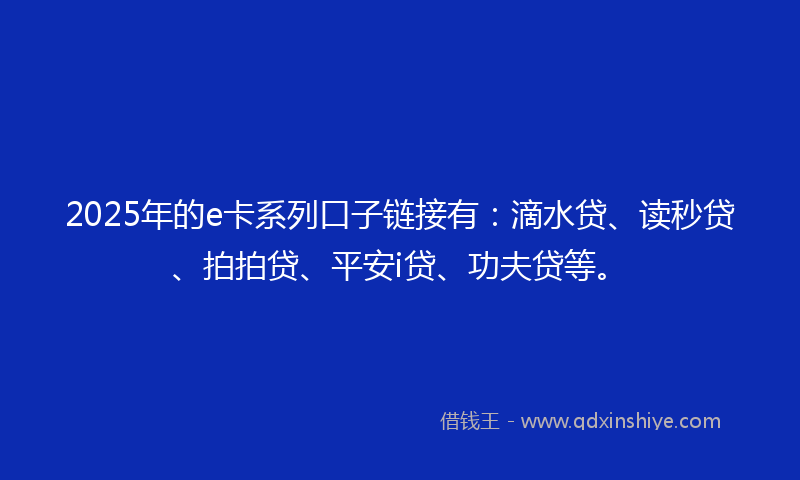 2025年的e卡系列口子链接有：滴水贷、读秒贷、拍拍贷、平安i贷、功夫贷等。

借钱王 - www.qdxinshiye.com